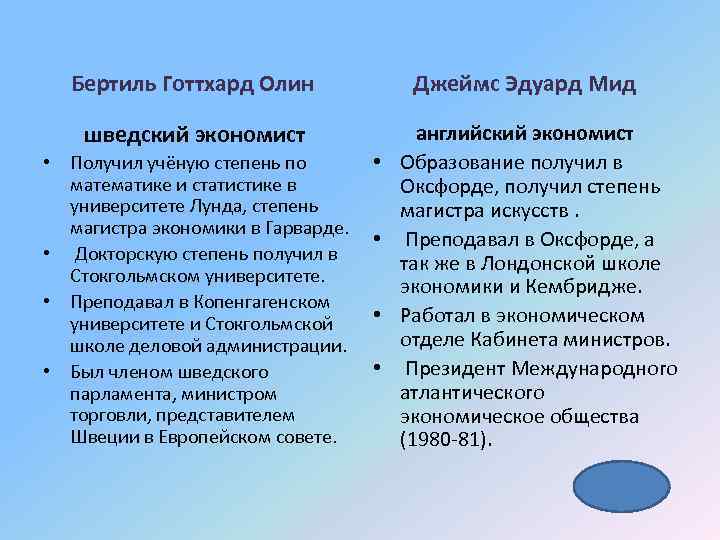 Бертиль Готтхард Олин

шведский экономист

• Получил учёную степень по математике и статистике в университете Лунда, степень магистра экономики в Гарварде.
• Докторскую степень получил в Стокгольмском университете.
• Преподавал в Копенгагенском университете и Стокгольмской школе деловой администрации.
• Был членом шведского парламента, министром торговли, представителем Швеции в Европейском совете.

Джеймс Эдуард Мид

английский экономист

• Образование получил в Оксфорде, получил степень магистра искусств .
• Преподавал в Оксфорде, а так же в Лондонской школе экономики и Кембридже.
• Работал в экономическом отделе Кабинета министров.
• Президент Международного атлантического экономическое общества (1980-81).